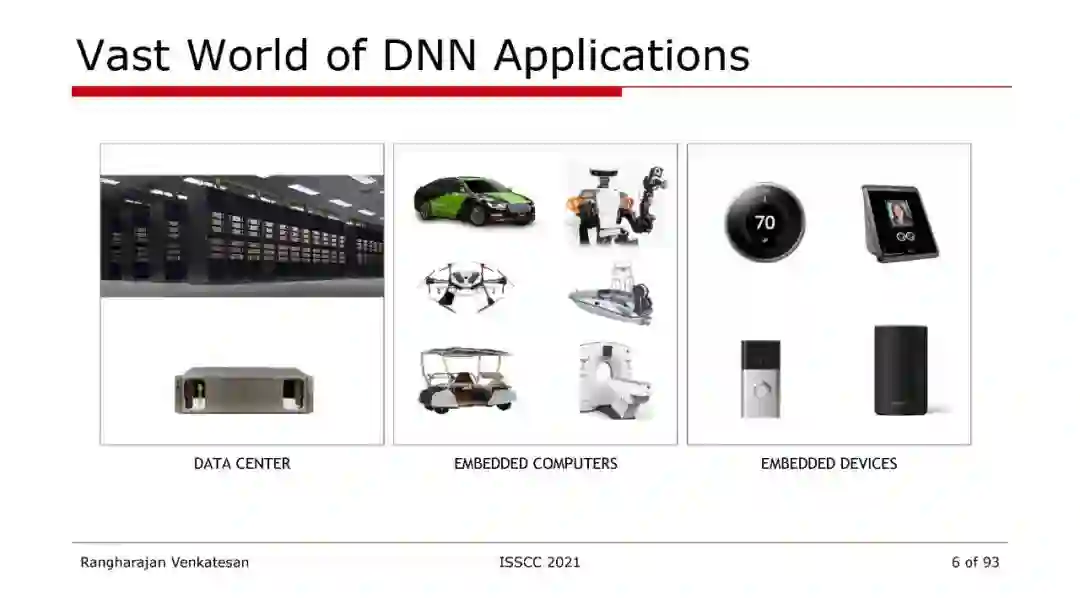 Vast World of DNN Applications

70

DATA CENTER

EMBEDDED COMPUTERS

EMBEDDED DEVICES

Rangharajan Venkatesan

ISSCC 2021

6 of 93